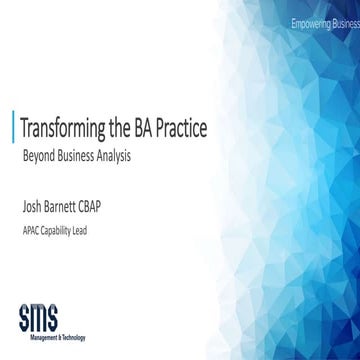 Empowering Business

Transforming the BA Practice

Beyond Business Analysis

Josh Barnett CBAP

APAC Capability Lead

SMS
Management & Technology